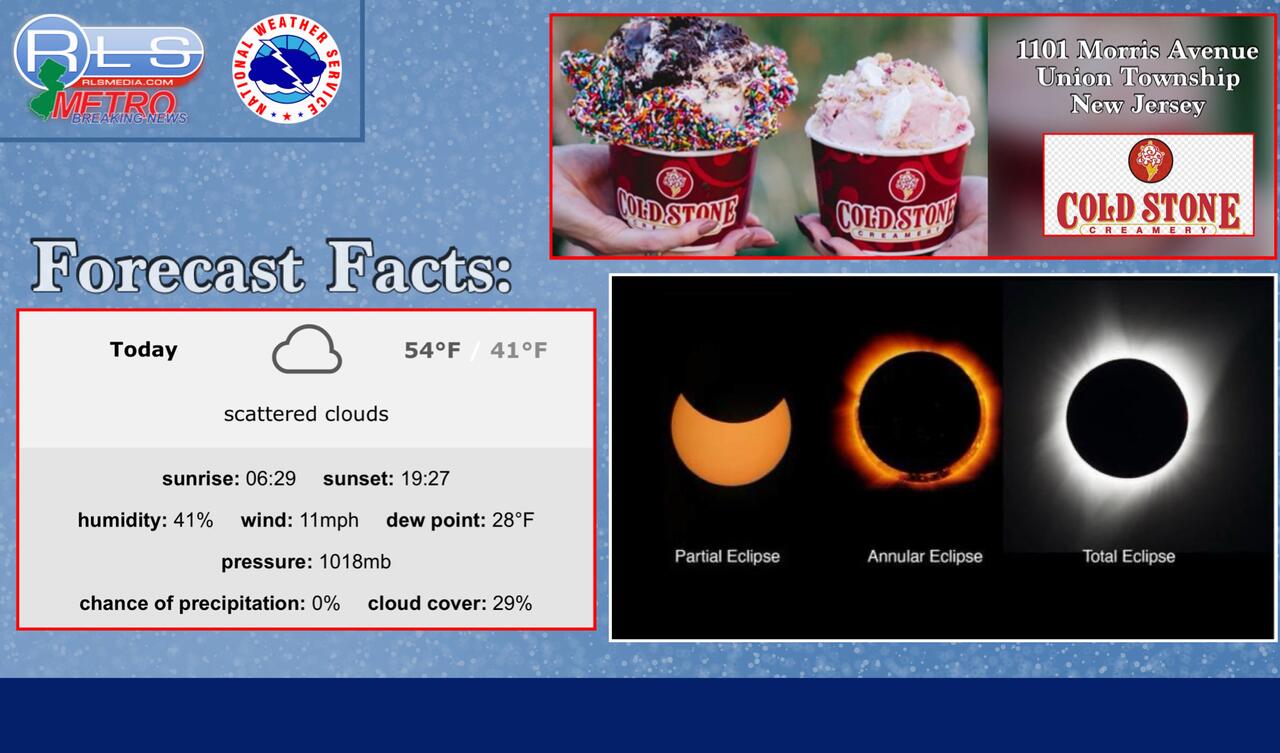 RLS
RLSMEDIA.COM
METRO
BREAKING NEWS

NATIONAL WEATHER SERVICE

COLD STONE
CREAMERY

COLD STONE
CREAMERY

1101 Morris Avenue
Union Township
New Jersey

COLD STONE
CREAMERY

Forecast Facts:

Today 54°F / 41°F

scattered clouds

sunrise: 06:29 sunset: 19:27

humidity: 41% wind: 11mph dew point: 28°F

pressure: 1018mb

chance of precipitation: 0% cloud cover: 29%

Partial Eclipse Annular Eclipse Total Eclipse